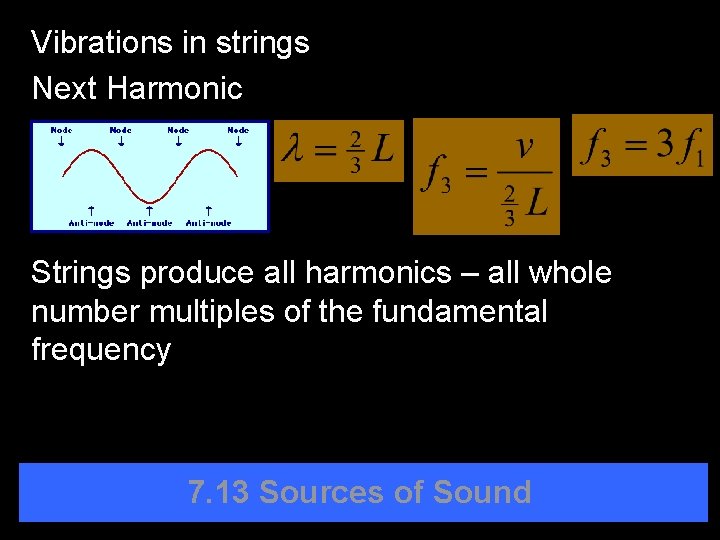 Vibrations in strings

Next Harmonic

Node Node Node Node

Anti-node Anti-node Anti-node

$\lambda = \frac{2}{3}L$

$f_3 = \frac{v}{\frac{2}{3}L}$

$f_3 = 3f_1$

Strings produce all harmonics – all whole number multiples of the fundamental frequency

7.13 Sources of Sound